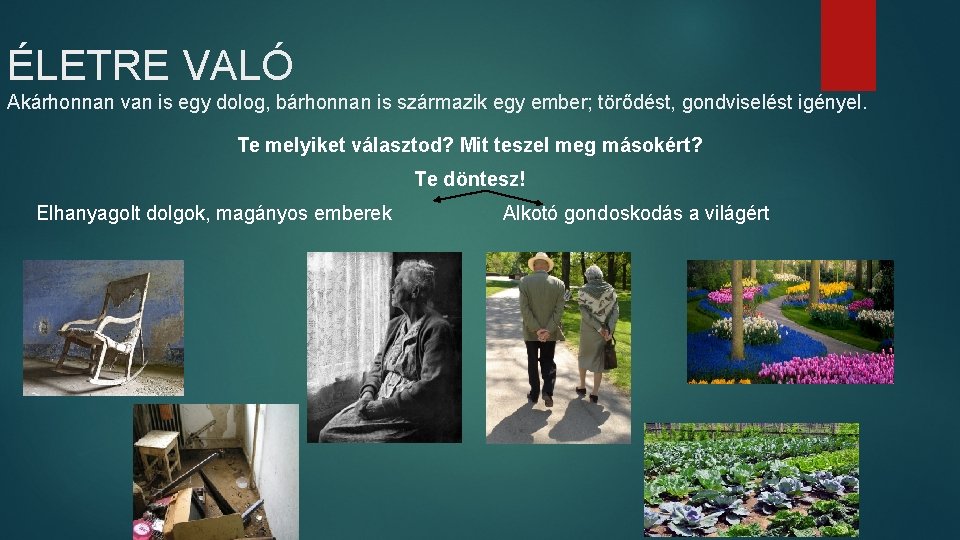 ÉLETRE VALÓ

Akárhonnan van is egy dolog, bárhonnan is származik egy ember; törődést, gondviselést igényel.

Te melyiket választod? Mit teszel meg másokért?

Te döntesz!

Elhanyagolt dolgok, magányos emberek

Alkotó gondoskodás a világért